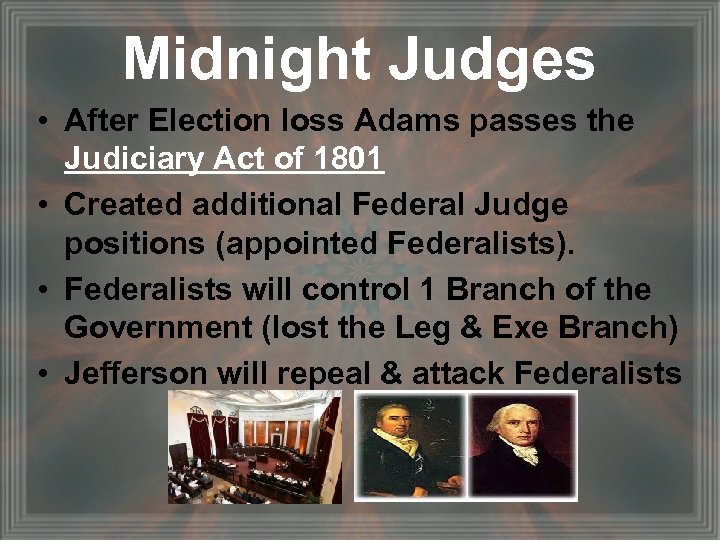 Midnight Judges

• After Election loss Adams passes the Judiciary Act of 1801
• Created additional Federal Judge positions (appointed Federalists).
• Federalists will control 1 Branch of the Government (lost the Leg & Exe Branch)
• Jefferson will repeal & attack Federalists